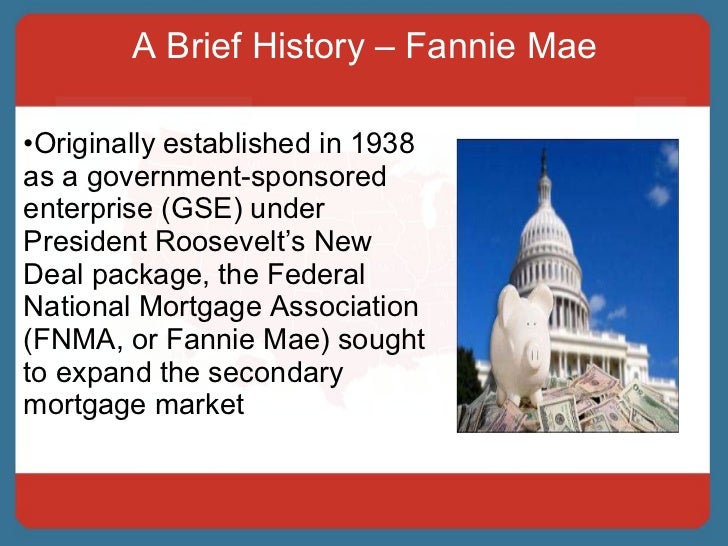 A Brief History – Fannie Mae

•Originally established in 1938 as a government-sponsored enterprise (GSE) under President Roosevelt's New Deal package, the Federal National Mortgage Association (FNMA, or Fannie Mae) sought to expand the secondary mortgage market